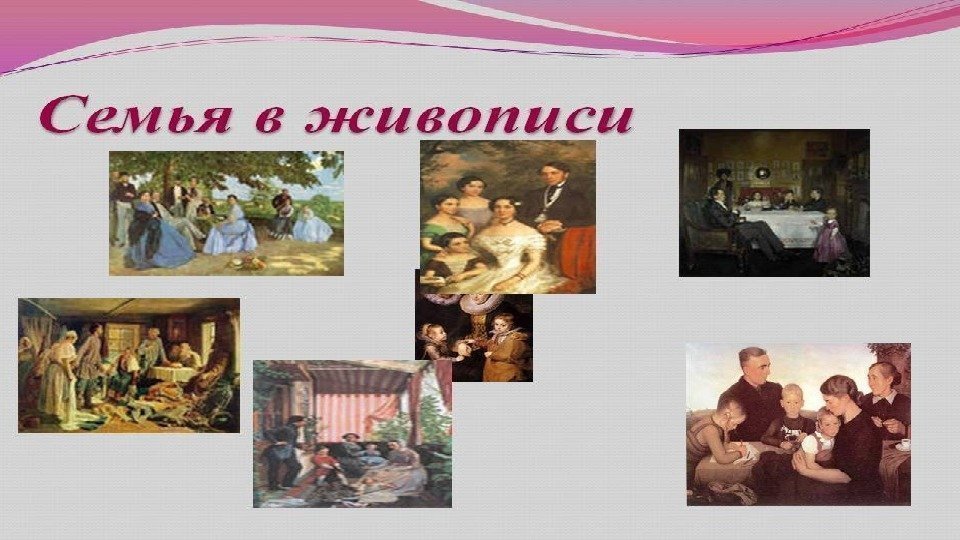 Семья в живописи